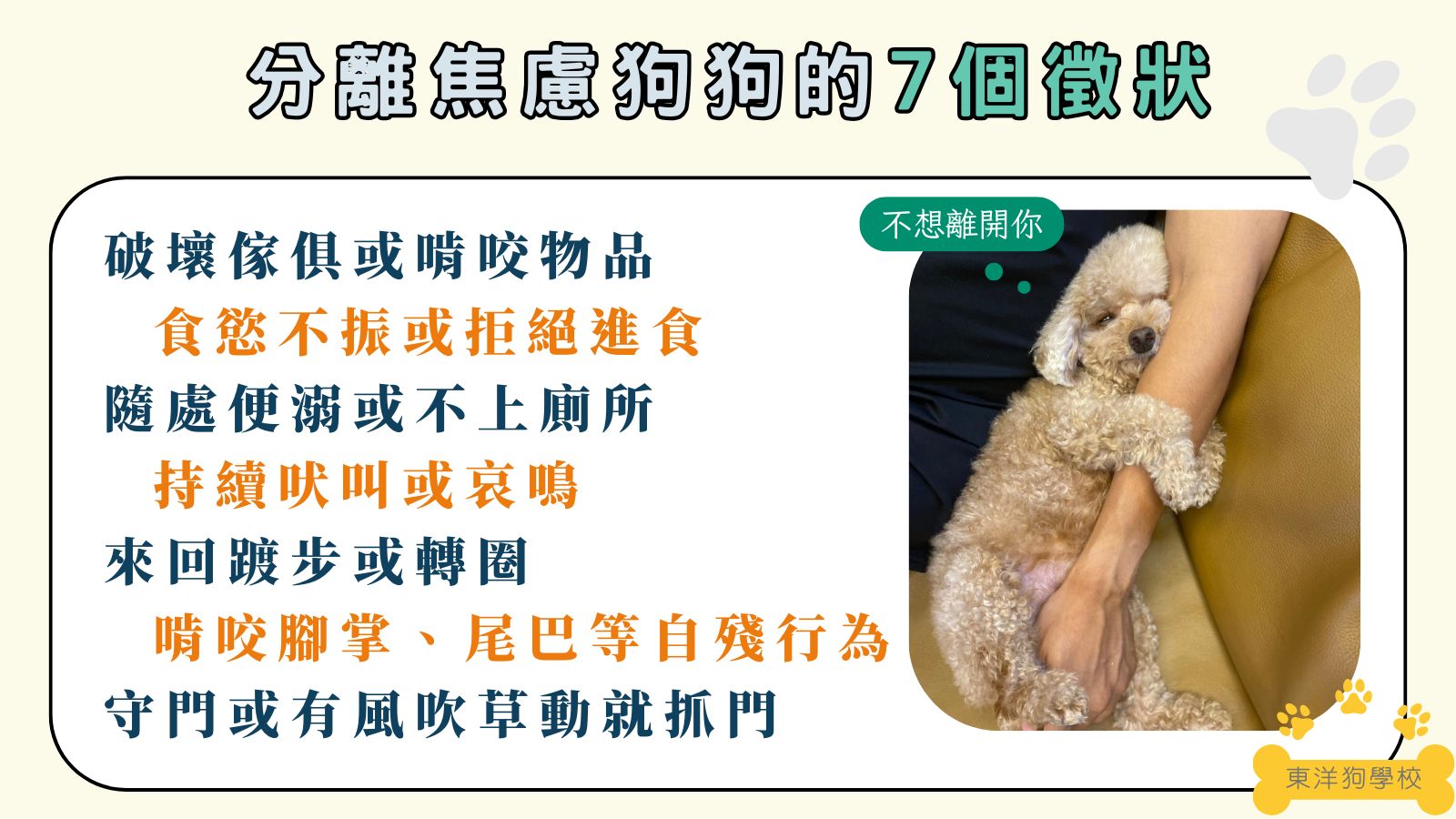 分離焦慮狗狗的7個徵狀

破壞傢俱或啃咬物品
食慾不振或拒絕進食
隨處便溺或不上廁所
持續吠叫或哀鳴
來回踱步或轉圈
啃咬腳掌、尾巴等自殘行為
守門或有風吹草動就抓門

不想離開你

東洋狗學校